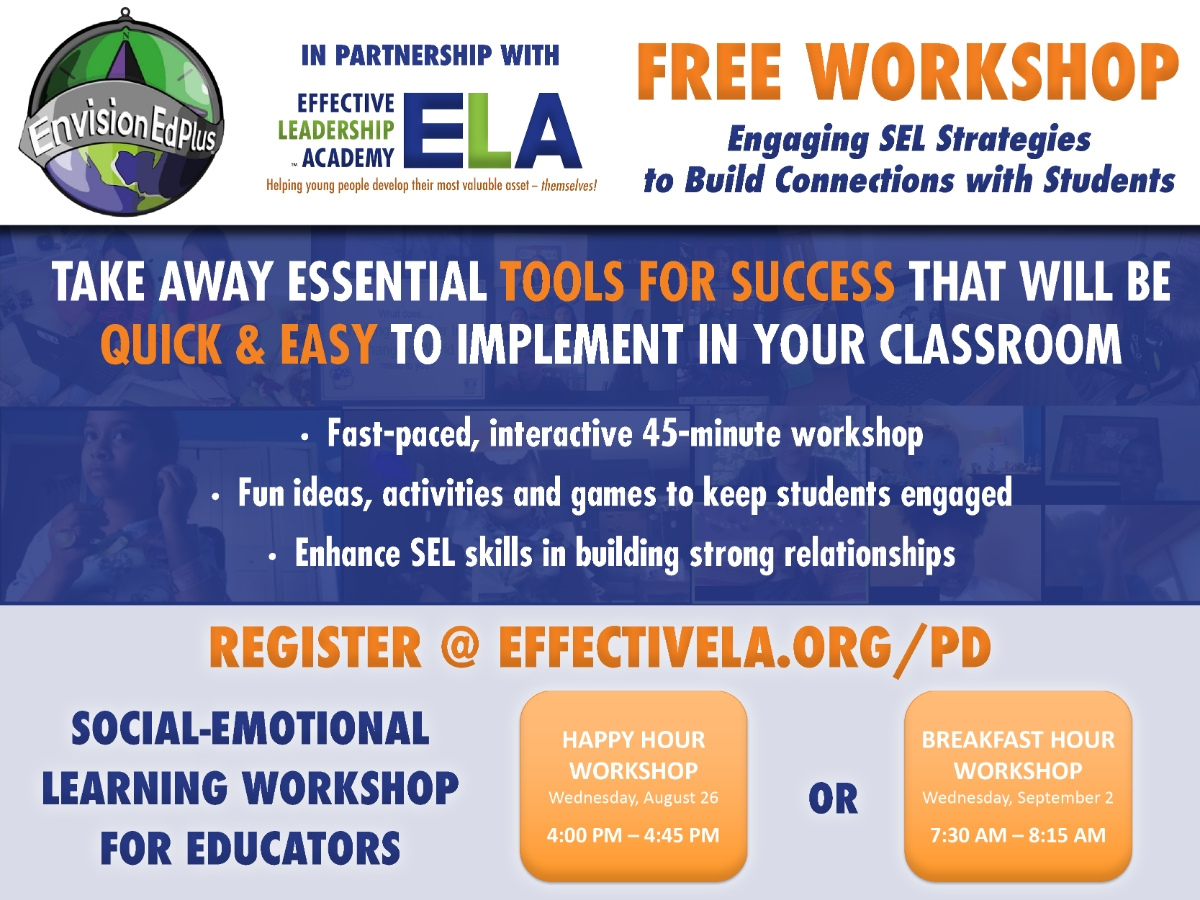 EnvisionEdPlus

IN PARTNERSHIP WITH

EFFECTIVE LEADERSHIP ACADEMY ELA
Helping young people develop their most valuable asset – themselves!

FREE WORKSHOP
Engaging SEL Strategies to Build Connections with Students

TAKE AWAY ESSENTIAL TOOLS FOR SUCCESS THAT WILL BE QUICK & EASY TO IMPLEMENT IN YOUR CLASSROOM

• Fast-paced, interactive 45-minute workshop
• Fun ideas, activities and games to keep students engaged
• Enhance SEL skills in building strong relationships

REGISTER @ EFFECTIVELA.ORG/PD

SOCIAL-EMOTIONAL LEARNING WORKSHOP FOR EDUCATORS

HAPPY HOUR WORKSHOP
Wednesday, August 26
4:00 PM – 4:45 PM

OR

BREAKFAST HOUR WORKSHOP
Wednesday, September 2
7:30 AM – 8:15 AM